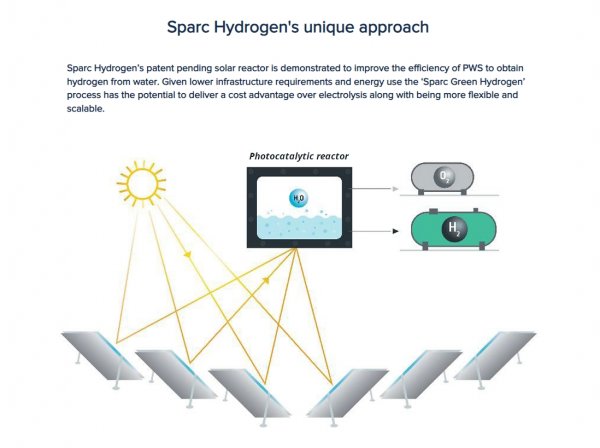 Sparc Hydrogen's unique approach

Sparc Hydrogen's patent pending solar reactor is demonstrated to improve the efficiency of PWS to obtain hydrogen from water. Given lower infrastructure requirements and energy use the 'Sparc Green Hydrogen' process has the potential to deliver a cost advantage over electrolysis along with being more flexible and scalable.

Photocatalytic reactor

$H_2O$

$O_2$

$H_2$